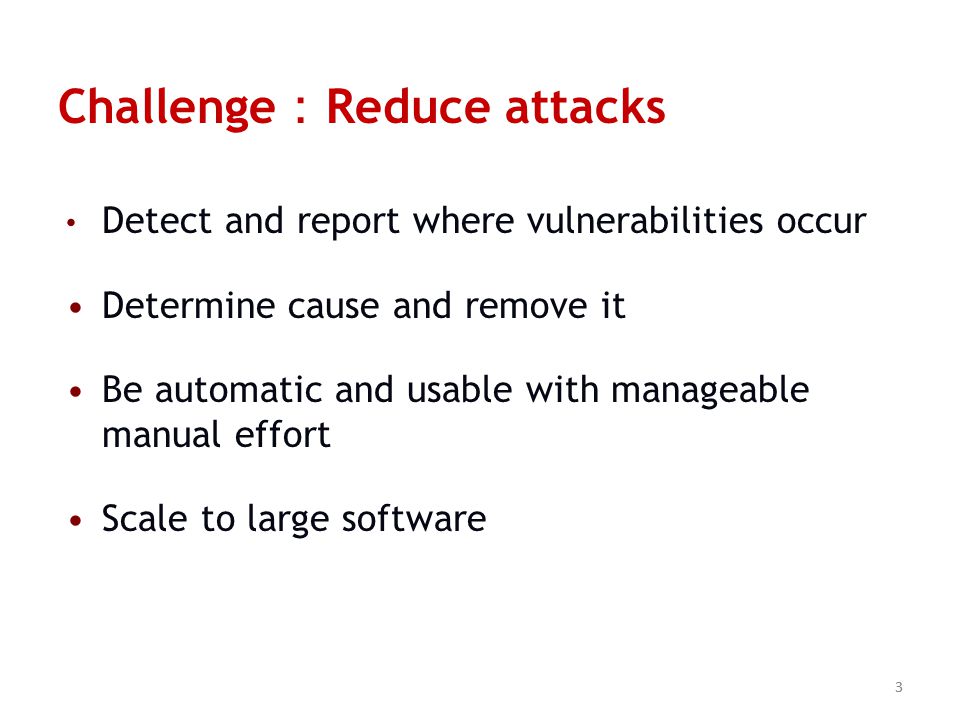 Challenge : Reduce attacks

• Detect and report where vulnerabilities occur

• Determine cause and remove it

• Be automatic and usable with manageable manual effort

• Scale to large software

3